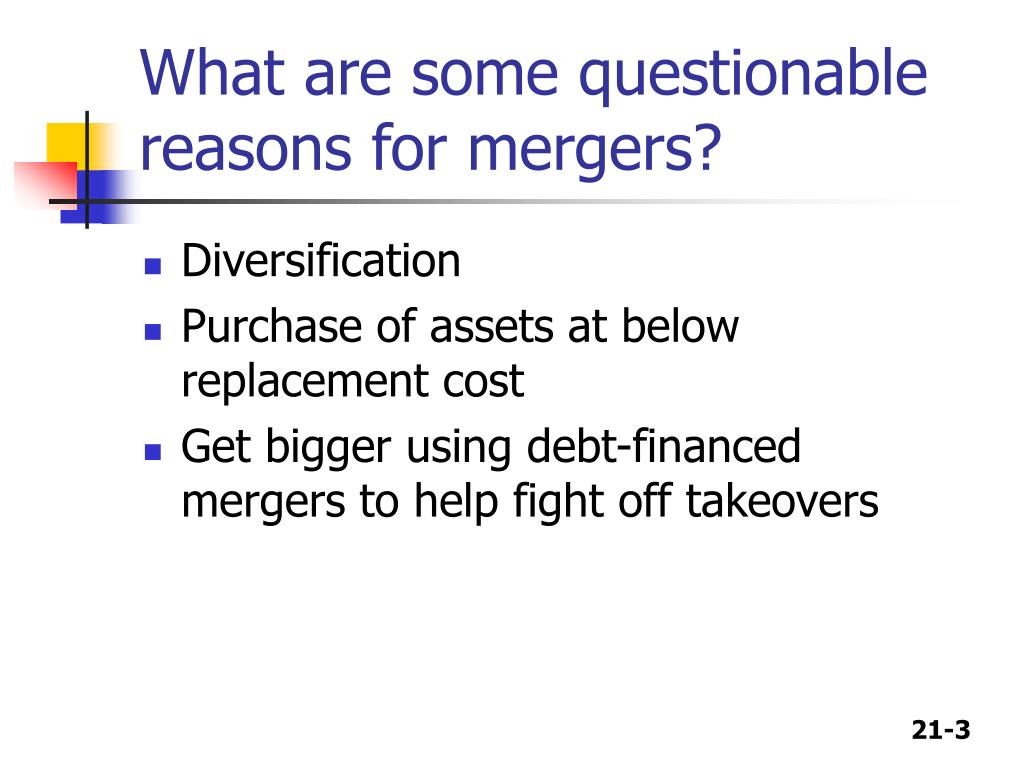 What are some questionable reasons for mergers?

- Diversification
- Purchase of assets at below replacement cost
- Get bigger using debt-financed mergers to help fight off takeovers

21-3